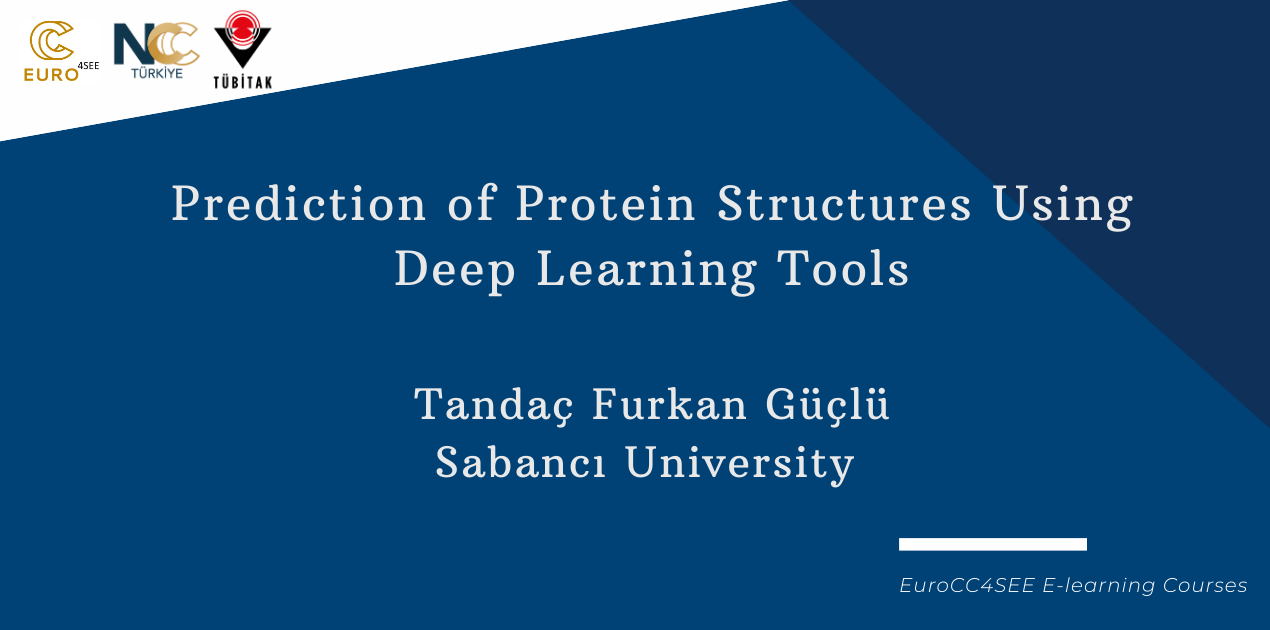 EURO 4SEE

NCC TÜRKİYE

TÜBİTAK

Prediction of Protein Structures Using Deep Learning Tools

Tandaç Furkan Güçlü
Sabancı University

EuroCC4SEE E-learning Courses